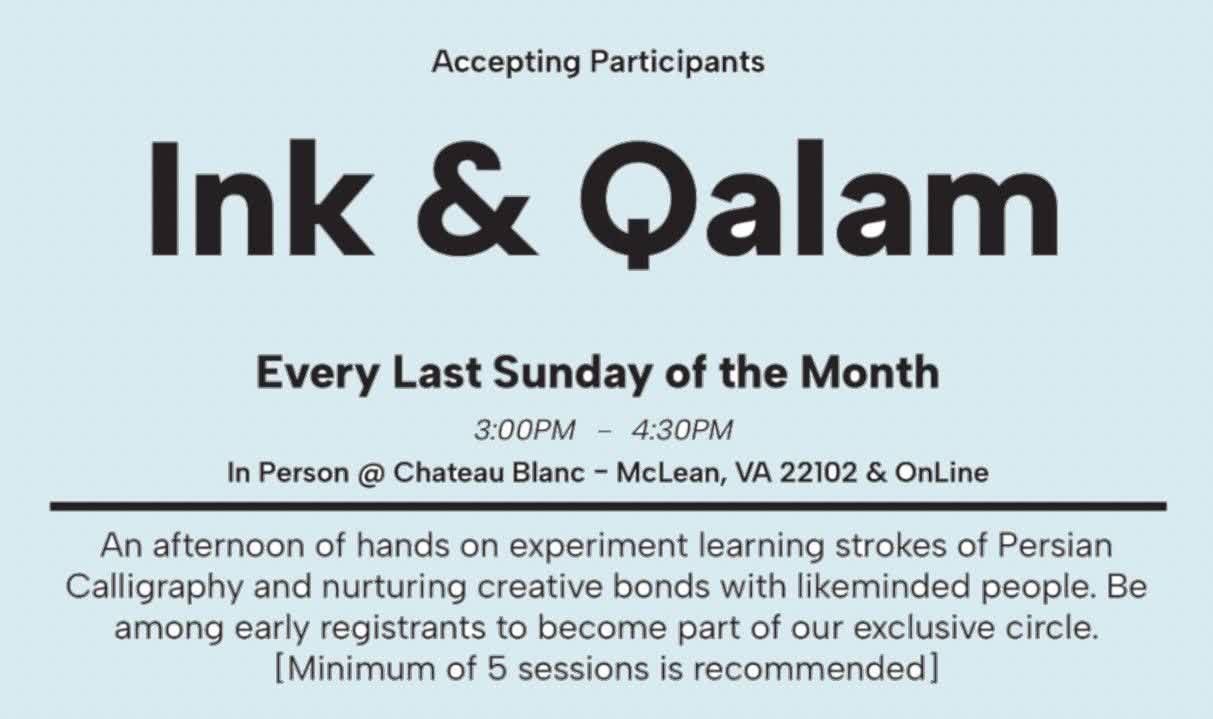 Accepting Participants

Ink & Qalam

Every Last Sunday of the Month

3:00PM – 4:30PM

In Person @ Chateau Blanc – McLean, VA 22102 & OnLine

An afternoon of hands on experiment learning strokes of Persian Calligraphy and nurturing creative bonds with likeminded people. Be among early registrants to become part of our exclusive circle. [Minimum of 5 sessions is recommended]